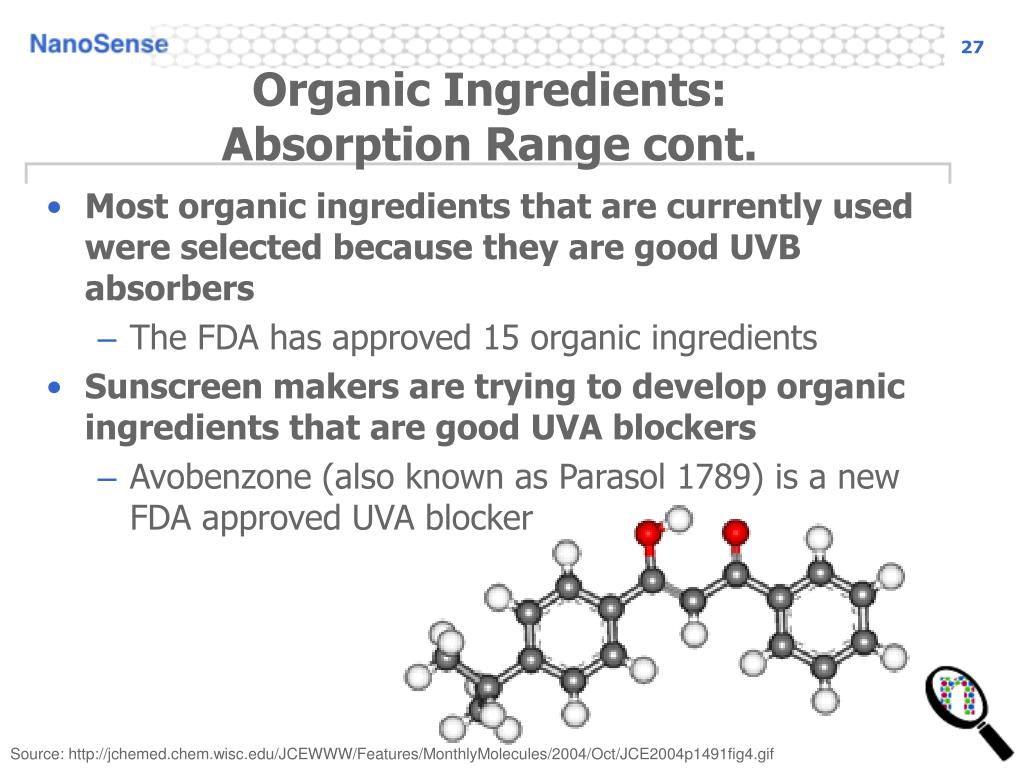 NanoSense

27

Organic Ingredients: Absorption Range cont.

• Most organic ingredients that are currently used were selected because they are good UVB absorbers
– The FDA has approved 15 organic ingredients
• Sunscreen makers are trying to develop organic ingredients that are good UVA blockers
– Avobenzone (also known as Parasol 1789) is a new FDA approved UVA blocker

Source: http://jchemed.chem.wisc.edu/JCEWWW/Features/MonthlyMolecules/2004/Oct/JCE2004p1491fig4.gif